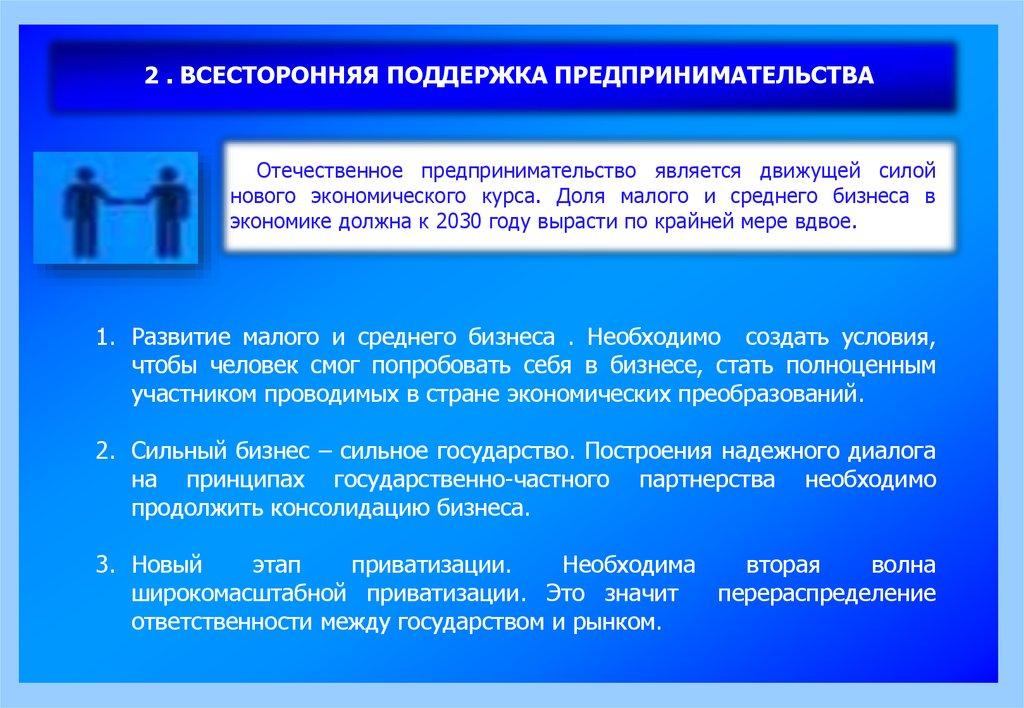 2 . ВСЕСТОРОННЯЯ ПОДДЕРЖКА ПРЕДПРИНИМАТЕЛЬСТВА

Отечественное предпринимательство является движущей силой нового экономического курса. Доля малого и среднего бизнеса в экономике должна к 2030 году вырасти по крайней мере вдвое.

1. Развитие малого и среднего бизнеса . Необходимо создать условия, чтобы человек смог попробовать себя в бизнесе, стать полноценным участником проводимых в стране экономических преобразований.

2. Сильный бизнес – сильное государство. Построения надежного диалога на принципах государственно-частного партнерства необходимо продолжить консолидацию бизнеса.

3. Новый этап приватизации. Необходима вторая волна широкомасштабной приватизации. Это значит перераспределение ответственности между государством и рынком.